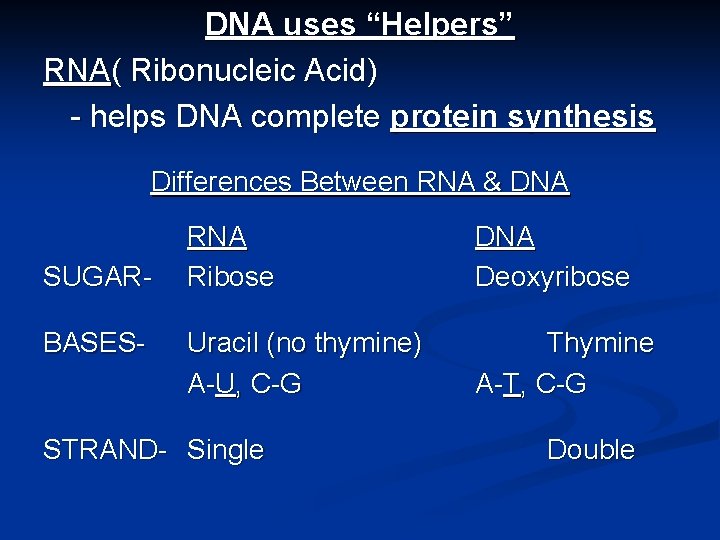 DNA uses “Helpers”

RNA( Ribonucleic Acid)

- helps DNA complete protein synthesis

Differences Between RNA & DNA

| | RNA | DNA |
|---|---|---|
| SUGAR- | Ribose | Deoxyribose |
| BASES- | Uracil (no thymine) | Thymine |
| | A-U, C-G | A-T, C-G |
| STRAND- | Single | Double |